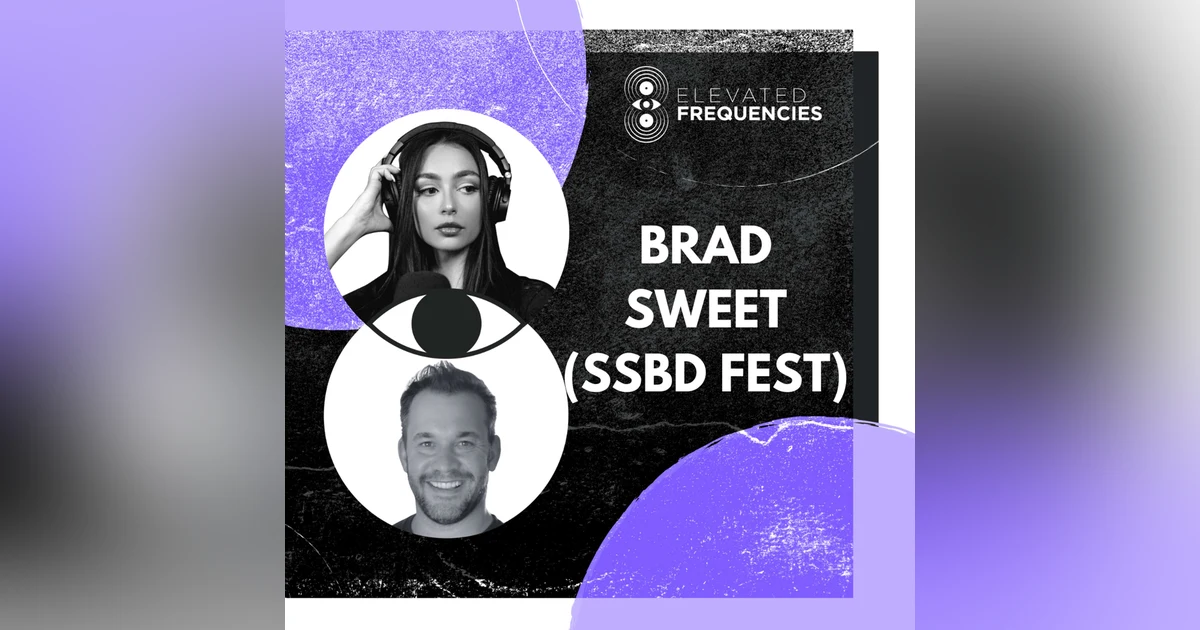 ELEVATED
FREQUENCIES

BRAD
SWEET
(SSBD FEST)